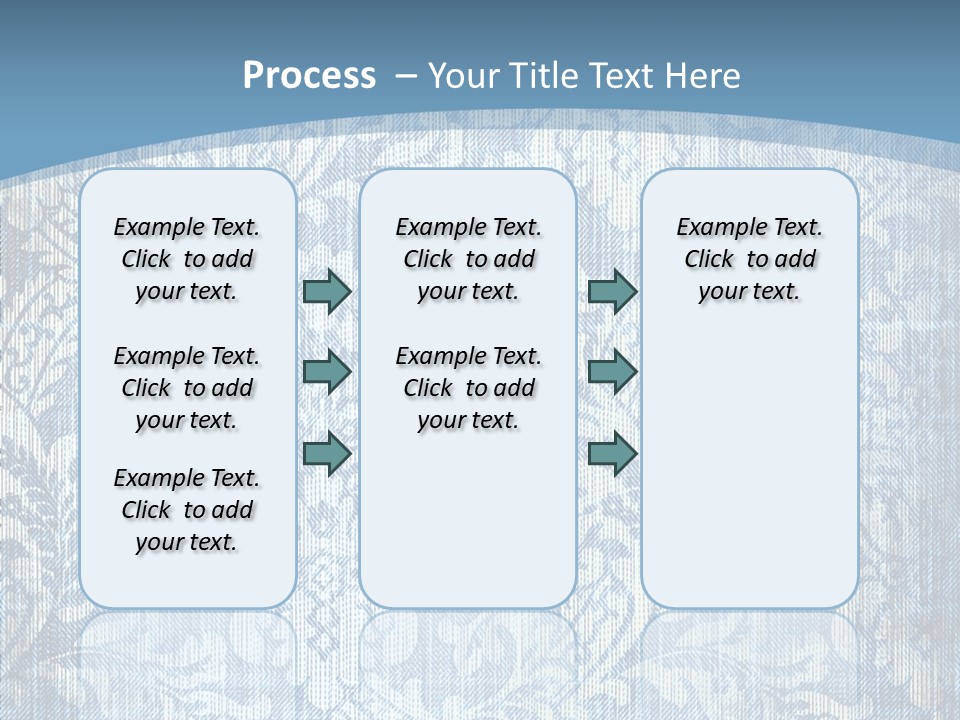 Process – Your Title Text Here

Example Text. Click to add your text.

Example Text. Click to add your text.

Example Text. Click to add your text.

Example Text. Click to add your text.

Example Text. Click to add your text.

Example Text. Click to add your text.